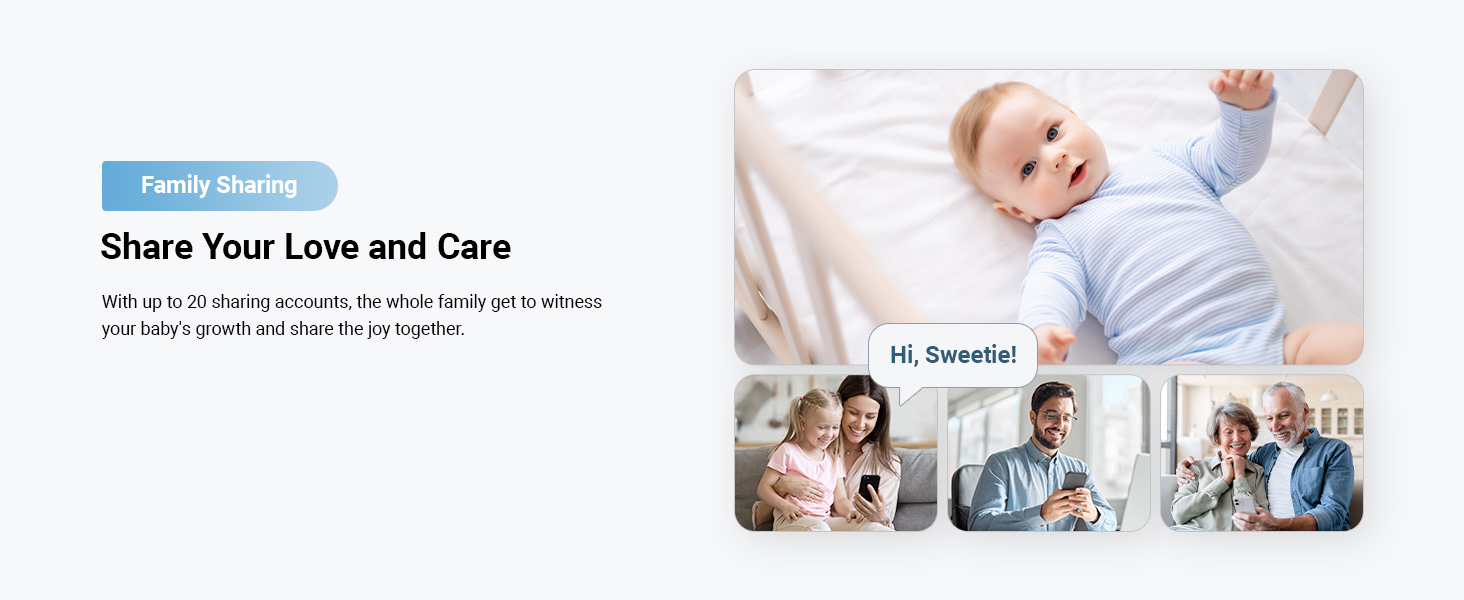 Family Sharing

Share Your Love and Care

With up to 20 sharing accounts, the whole family get to witness your baby's growth and share the joy together.

Hi, Sweetie!